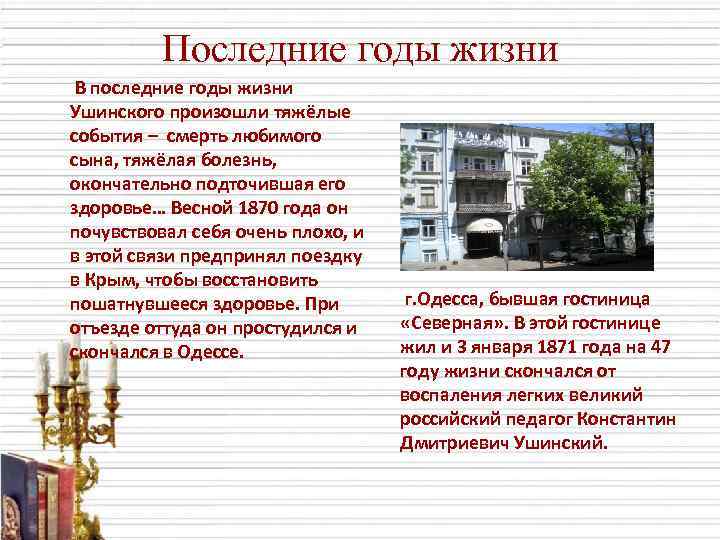 Последние годы жизни

В последние годы жизни Ушинского произошли тяжёлые события – смерть любимого сына, тяжёлая болезнь, окончательно подточившая его здоровье… Весной 1870 года он почувствовал себя очень плохо, и в этой связи предпринял поездку в Крым, чтобы восстановить пошатнувшееся здоровье. При отъезде оттуда он простудился и скончался в Одессе.

г.Одесса, бывшая гостиница «Северная». В этой гостинице жил и 3 января 1871 года на 47 году жизни скончался от воспаления легких великий российский педагог Константин Дмитриевич Ушинский.